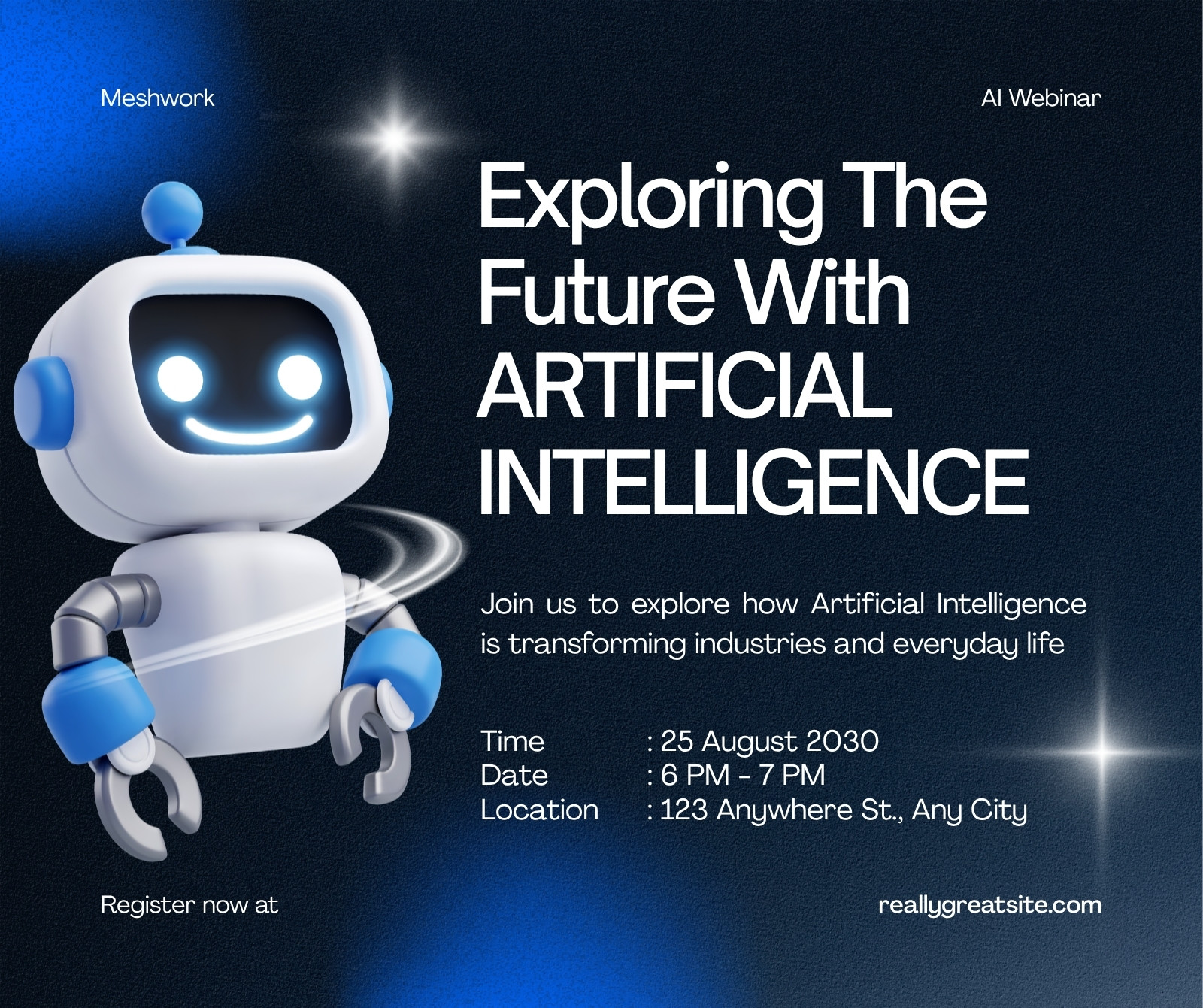 Meshwork

AI Webinar

Exploring The Future With ARTIFICIAL INTELLIGENCE

Join us to explore how Artificial Intelligence is transforming industries and everyday life

Time : 25 August 2030
Date : 6 PM - 7 PM
Location : 123 Anywhere St., Any City

Register now at

reallygreatsite.com